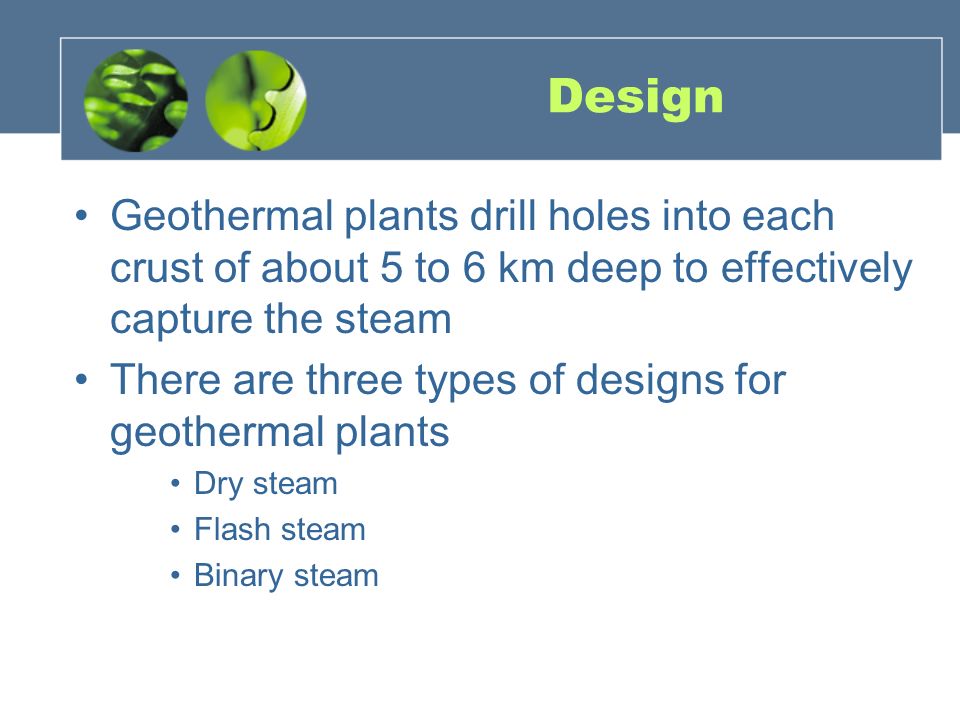 Design

• Geothermal plants drill holes into each crust of about 5 to 6 km deep to effectively capture the steam

• There are three types of designs for geothermal plants

• Dry steam
• Flash steam
• Binary steam